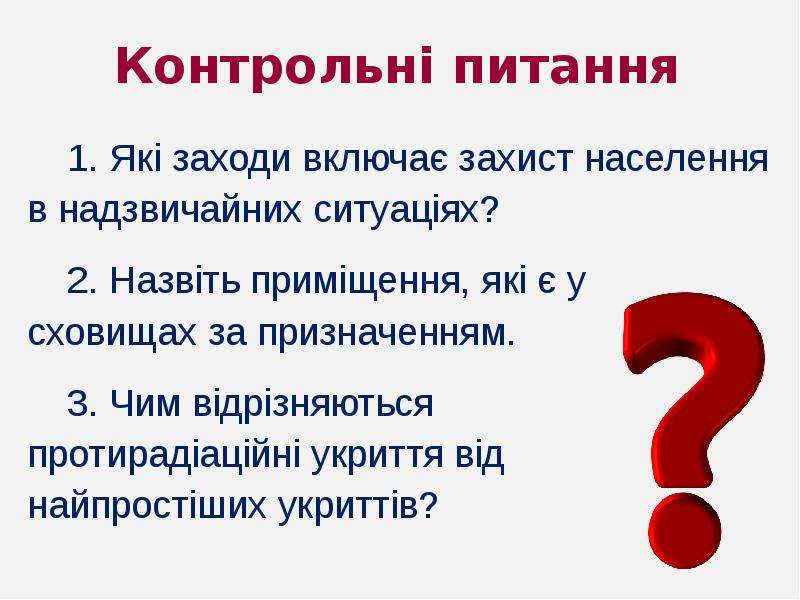 Контрольні питання

1. Які заходи включає захист населення в надзвичайних ситуаціях?

2. Назвіть приміщення, які є у сховищах за призначенням.

3. Чим відрізняються протирадіаційні укриття від найпростіших укриттів?